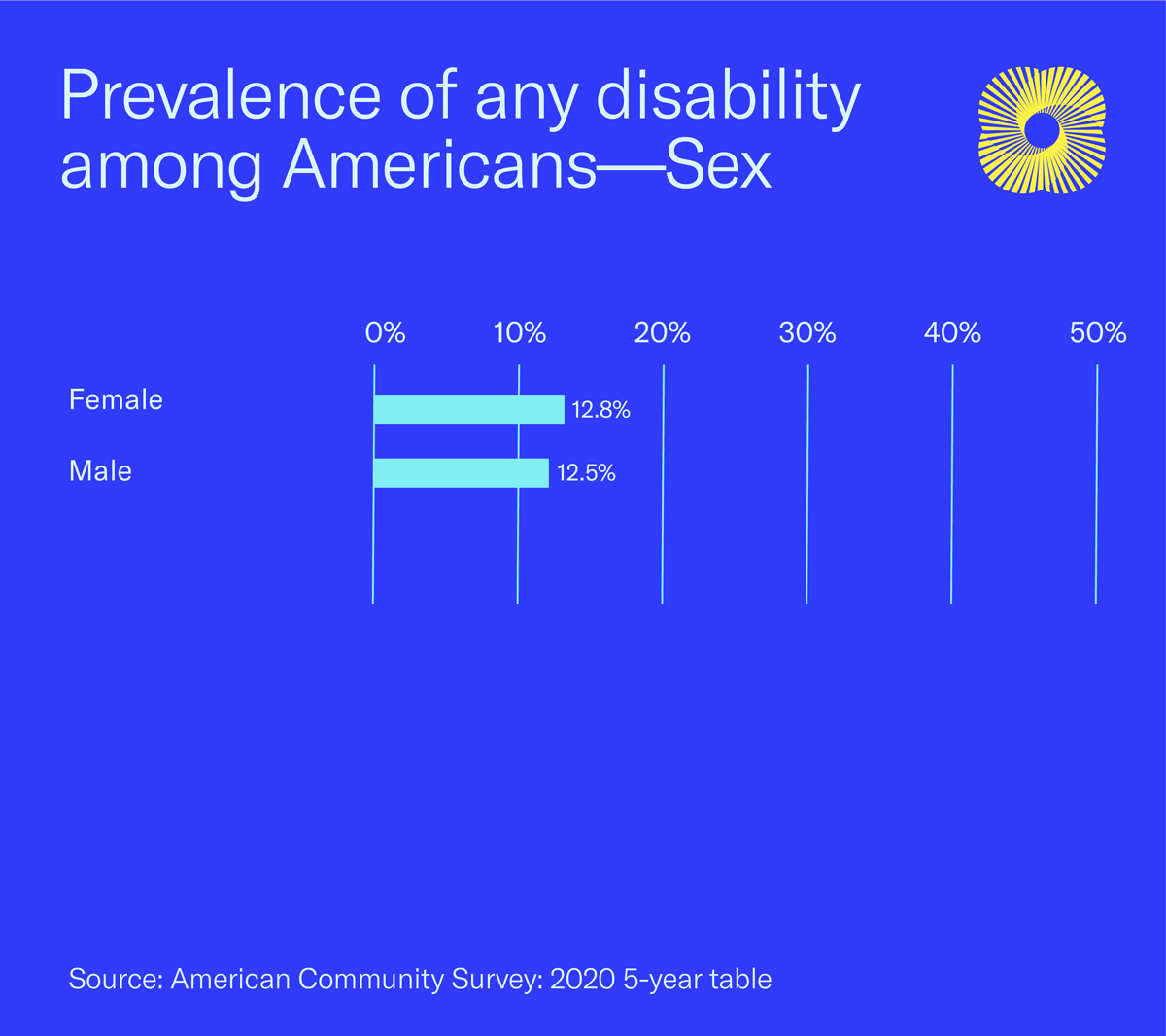 Prevalence of any disability among Americans—Sex

0% 10% 20% 30% 40% 50%

Female 12.8%

Male 12.5%

Source: American Community Survey: 2020 5-year table